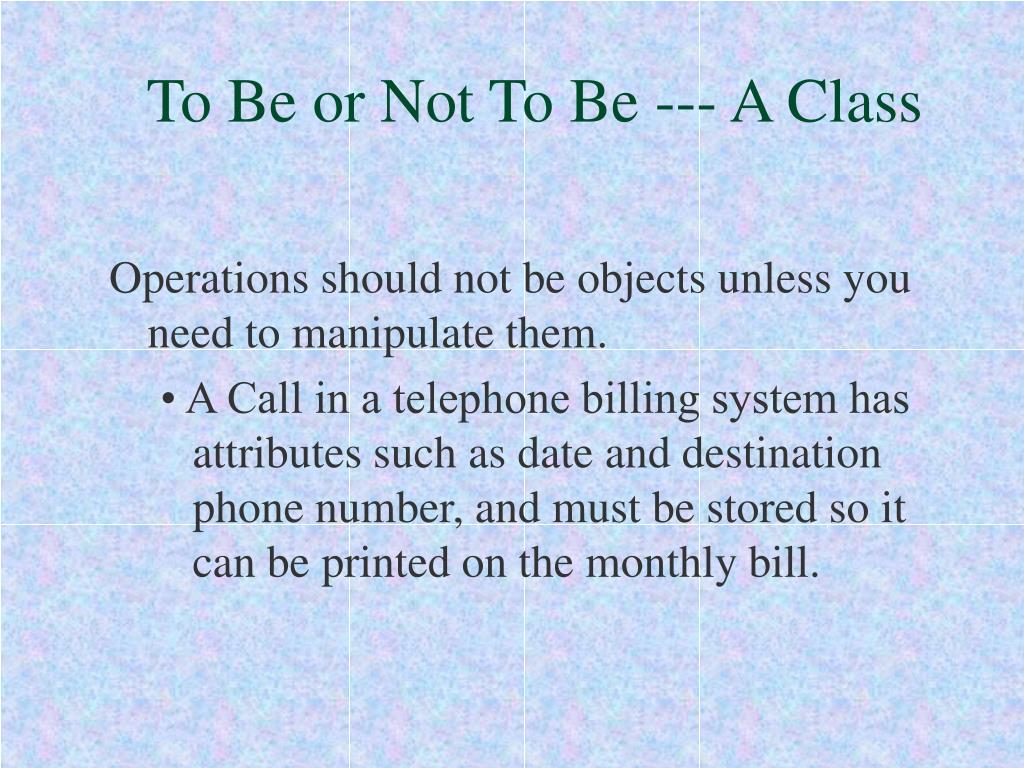 To Be or Not To Be --- A Class

Operations should not be objects unless you need to manipulate them.

• A Call in a telephone billing system has attributes such as date and destination phone number, and must be stored so it can be printed on the monthly bill.